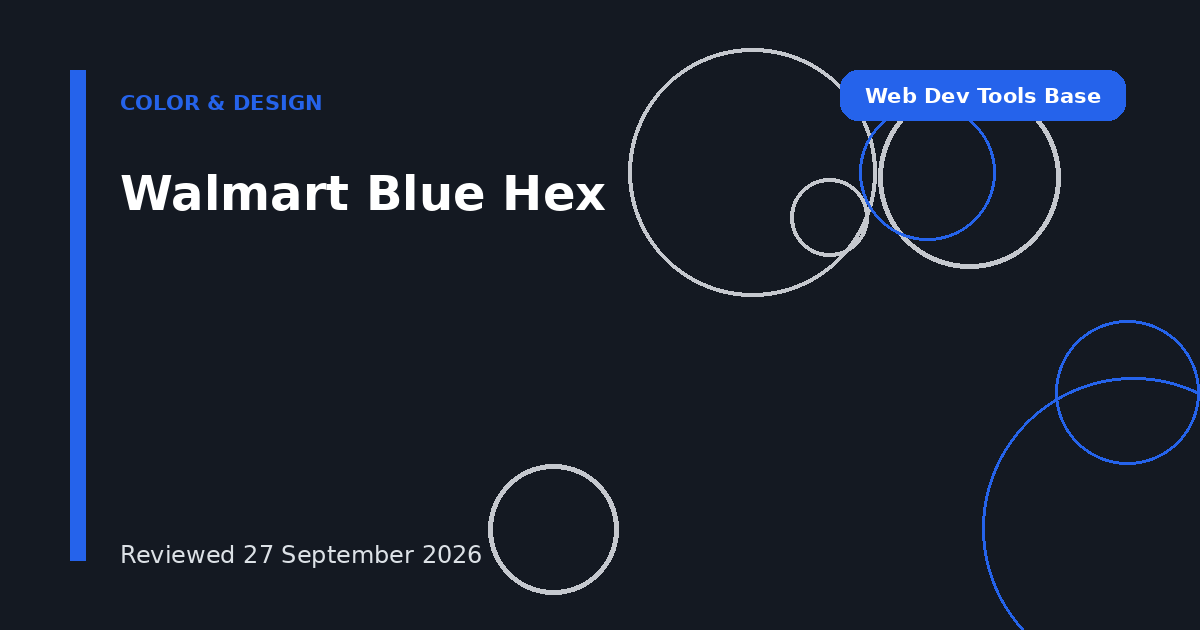 COLOR & DESIGN

Web Dev Tools Base

Walmart Blue Hex

Reviewed 27 September 2026